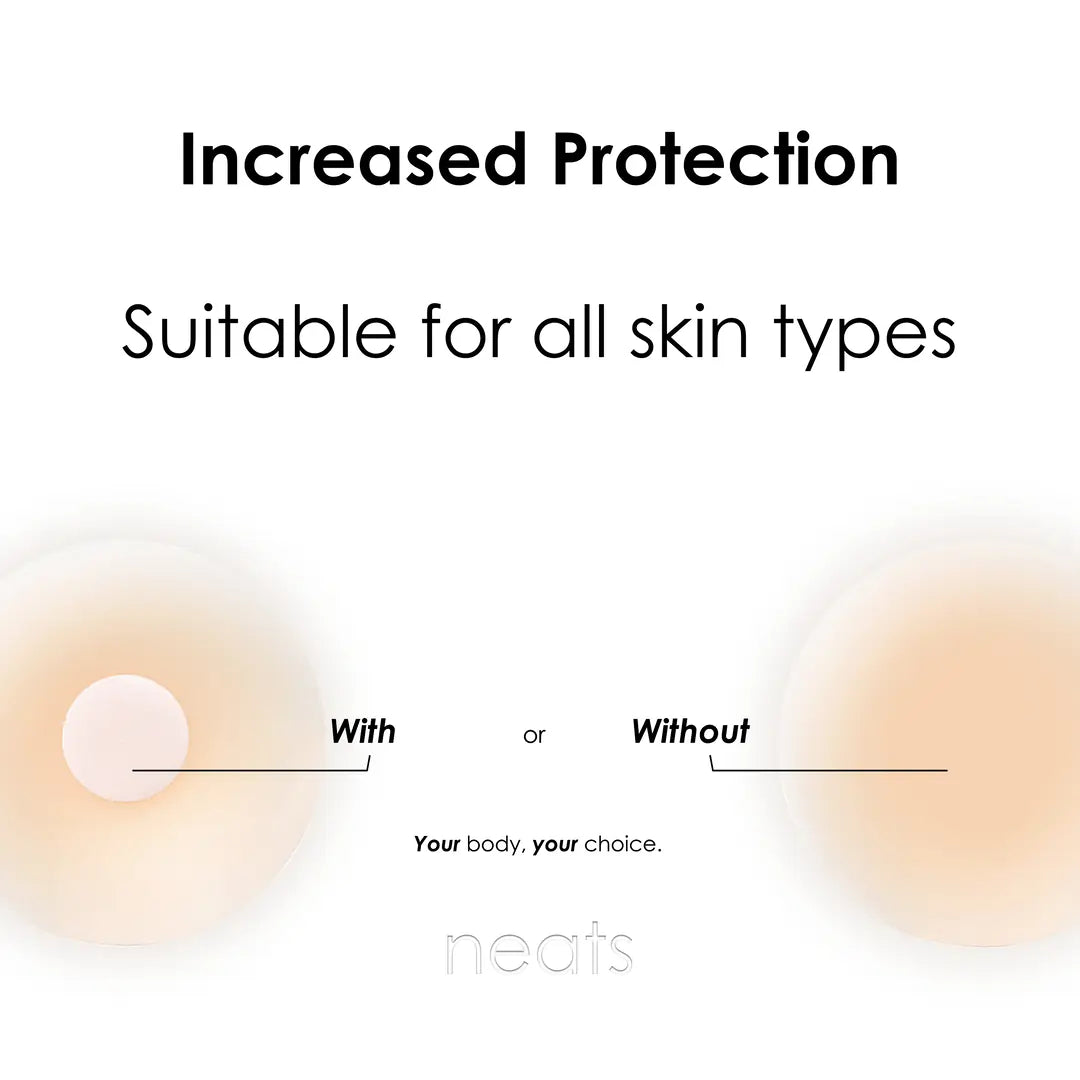 Increased Protection

Suitable for all skin types

With or Without

Your body, your choice.

neats